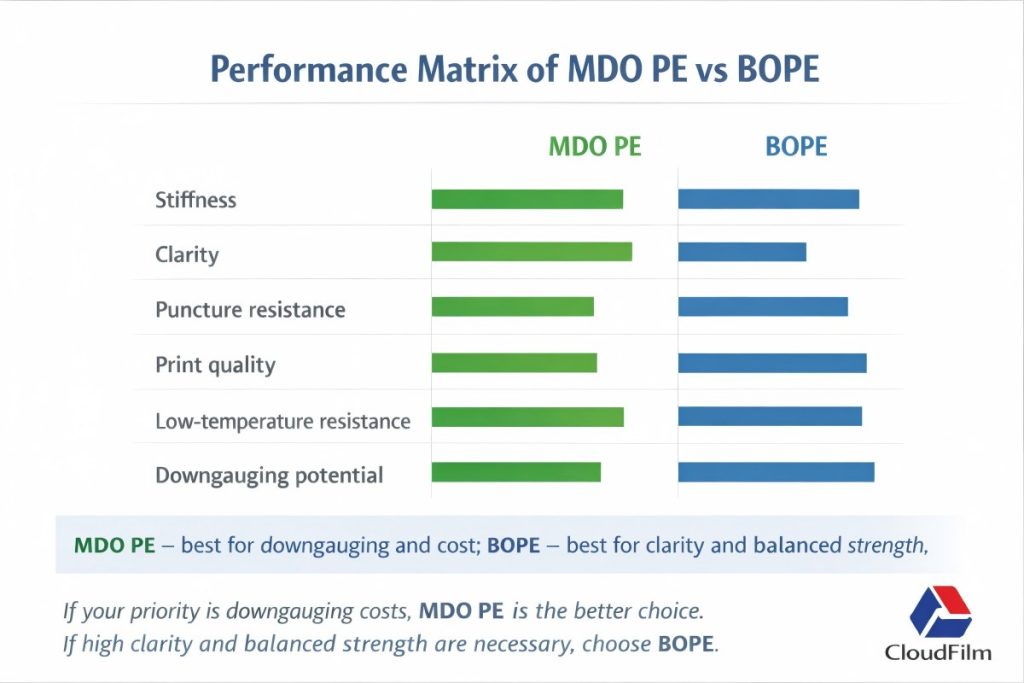 Performance Matrix of MDO PE vs BOPE

MDO PE

BOPE

Stiffness

Clarity

Puncture resistance

Print quality

Low-temperature resistance

Downgauging potential

MDO PE – best for downgauging and cost; BOPE – best for clarity and balanced strength,

If your priority is downgauging costs, MDO PE is the better choice.
If high clarity and balanced strength are necessary, choose BOPE.

CloudFilm